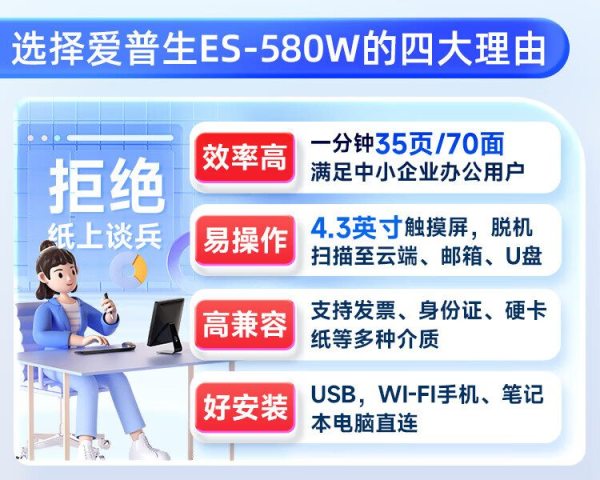 选择爱普生ES-580W的四大理由

拒绝
纸上谈兵

效率高
一分钟35页/70面
满足中小企业办公用户

易操作
4.3英寸触摸屏，脱机扫描至云端、邮箱、U盘

高兼容
支持发票、身份证、硬卡纸等多种介质

好安装
USB，WI-FI手机、笔记本电脑直连